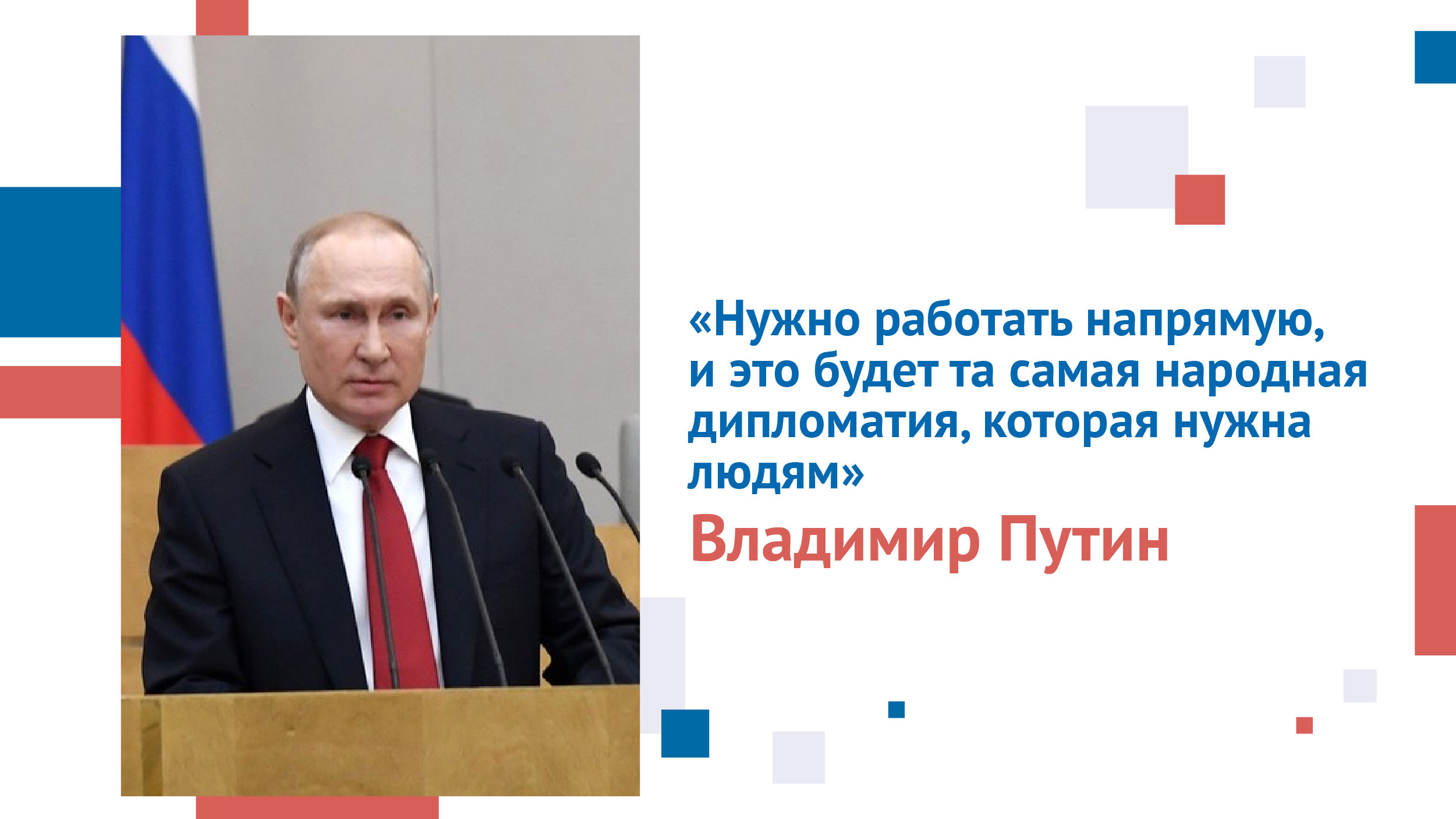 «Нужно работать напрямую, и это будет та самая народная дипломатия, которая нужна людям»

Владимир Путин